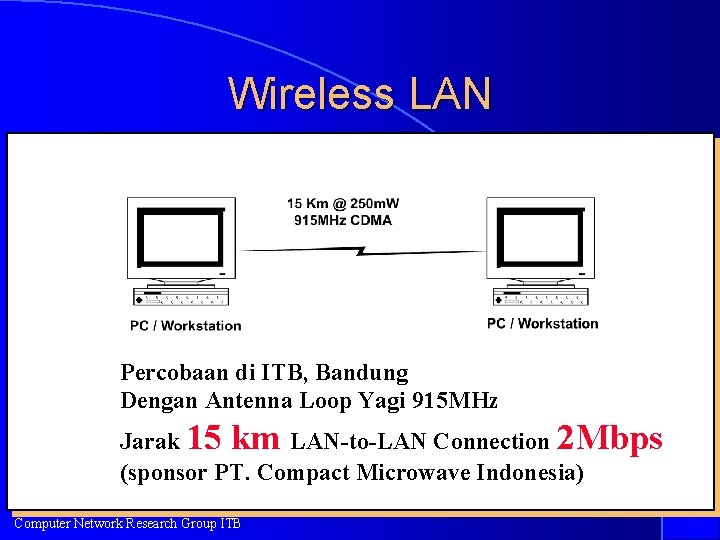 Wireless LAN

15 Km @ 250mW
915MHz CDMA

PC / Workstation

PC / Workstation

Percobaan di ITB, Bandung
Dengan Antenna Loop Yagi 915MHz
Jarak 15 km LAN-to-LAN Connection 2Mbps
(sponsor PT. Compact Microwave Indonesia)

Computer Network Research Group ITB